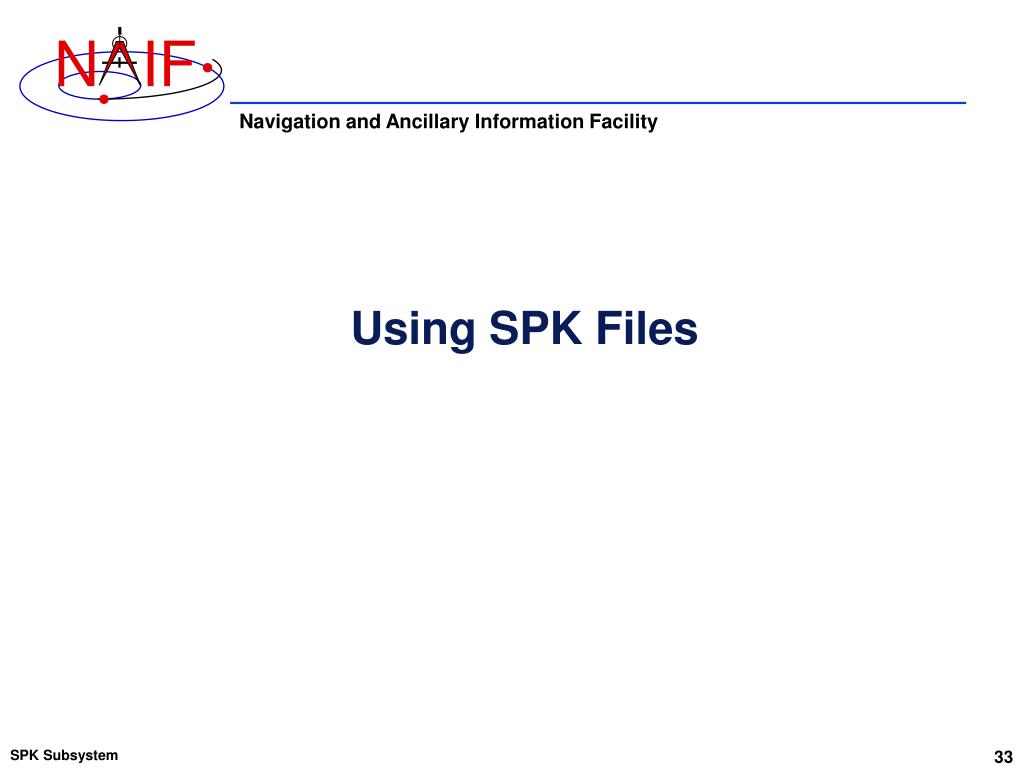 NAIF

Navigation and Ancillary Information Facility

Using SPK Files

SPK Subsystem

33